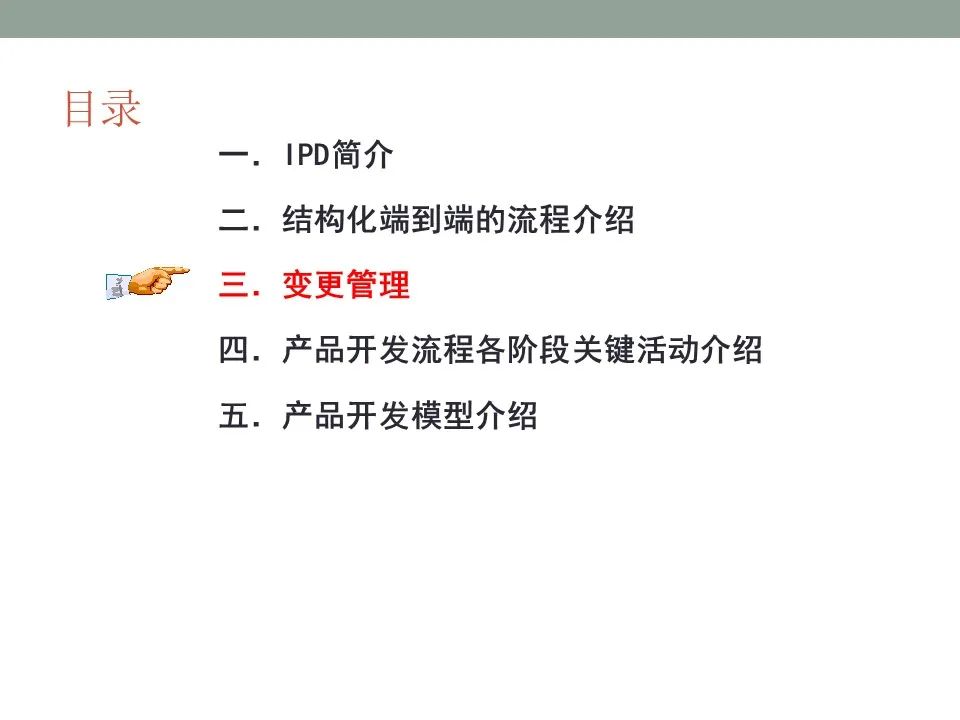 目录

一. IPD简介

二. 结构化端到端的流程介绍

三. 变更管理

四. 产品开发流程各阶段关键活动介绍

五. 产品开发模型介绍